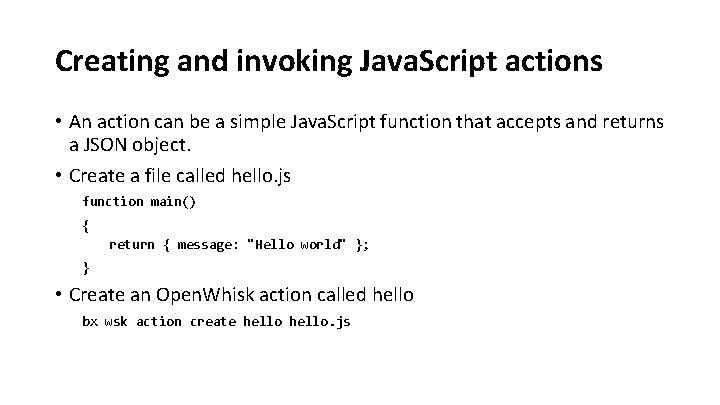 Creating and invoking JavaScript actions

• An action can be a simple JavaScript function that accepts and returns a JSON object.

• Create a file called hello.js

function main()

{

return { message: "Hello world" };

}

• Create an OpenWhisk action called hello

bx wsk action create hello hello.js